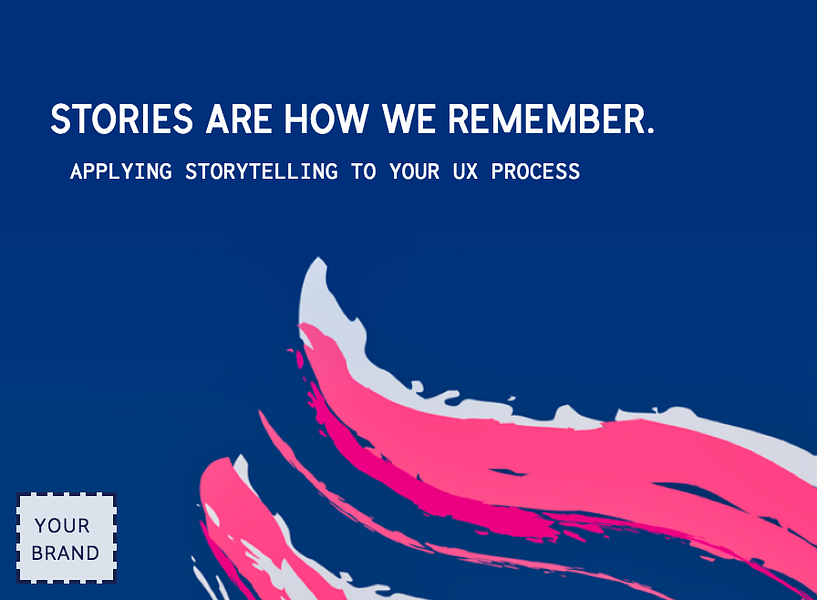 STORIES ARE HOW WE REMEMBER.

APPLYING STORYTELLING TO YOUR UX PROCESS

YOUR BRAND